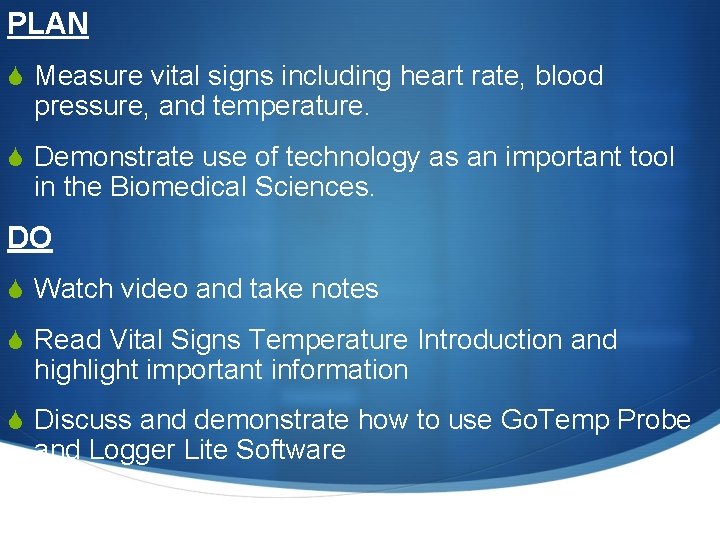 PLAN

Measure vital signs including heart rate, blood pressure, and temperature.

Demonstrate use of technology as an important tool in the Biomedical Sciences.

DO

Watch video and take notes

Read Vital Signs Temperature Introduction and highlight important information

Discuss and demonstrate how to use GoTemp Probe and Logger Lite Software